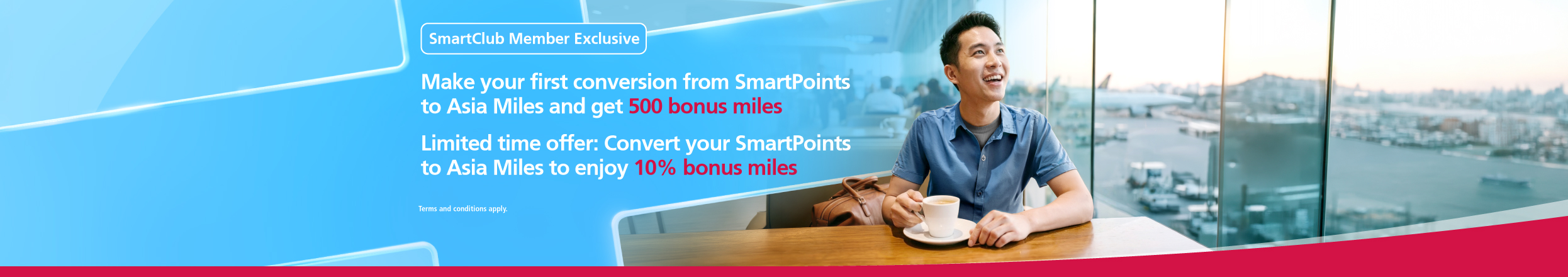 SmartClub Member Exclusive

Make your first conversion from SmartPoints to Asia Miles and get 500 bonus miles

Limited time offer: Convert your SmartPoints to Asia Miles to enjoy 10% bonus miles

Terms and conditions apply.